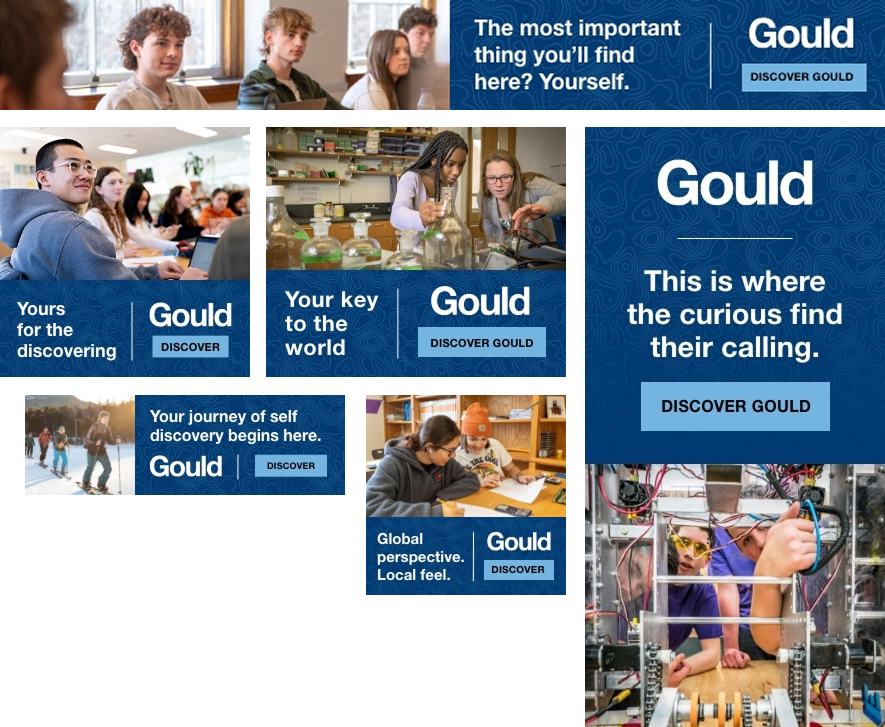 The most important thing you'll find here? Yourself.

Gould

DISCOVER GOULD

Yours for the discovering

Gould

DISCOVER

Your key to the world

Gould

DISCOVER GOULD

Gould

This is where the curious find their calling.

DISCOVER GOULD

Your journey of self discovery begins here.

Gould

DISCOVER

Global perspective. Local feel.

Gould

DISCOVER